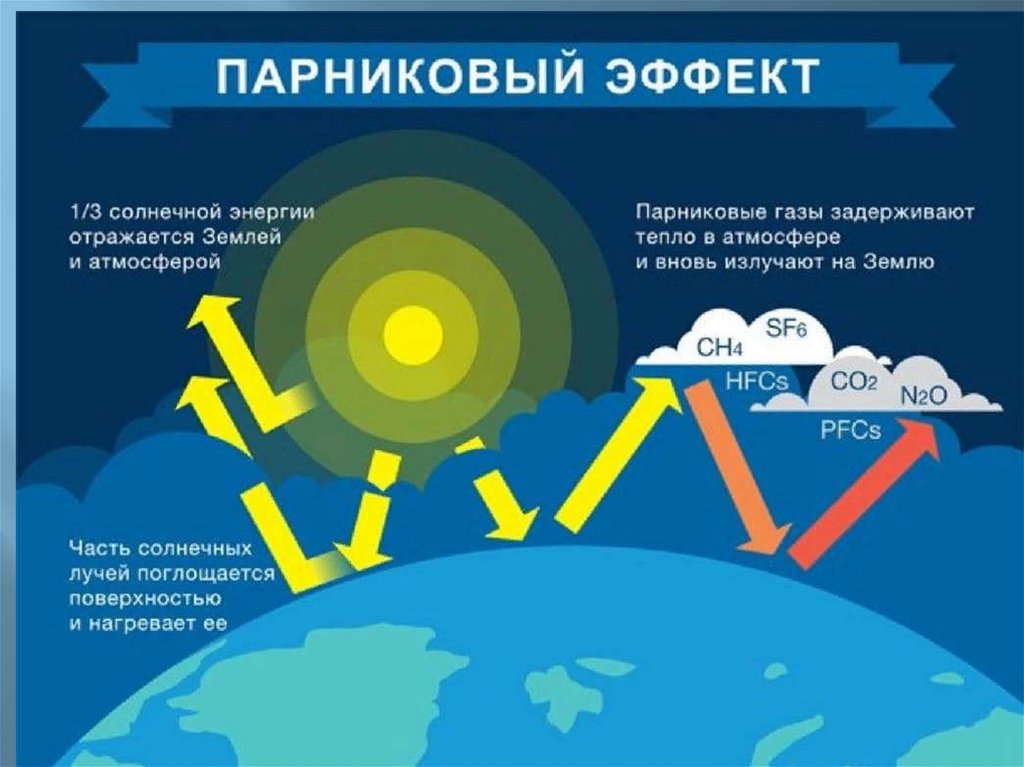 ПАРНИКОВЫЙ ЭФФЕКТ

1/3 солнечной энергии отражается Землей и атмосферой

Парниковые газы задерживают тепло в атмосфере и вновь излучают на Землю

$CH_4$ $SF_6$ HFCs $CO_2$ $N_2O$ PFCs

Часть солнечных лучей поглощается поверхностью и нагревает ее